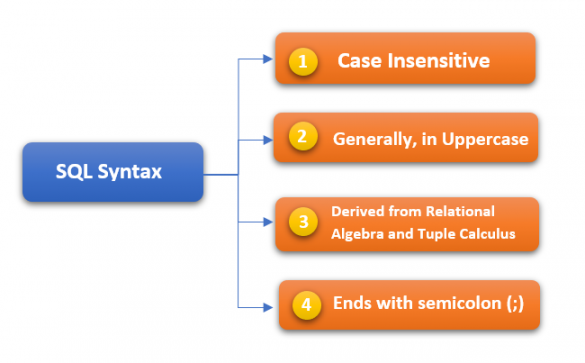 SQL Syntax

1 Case Insensitive

2 Generally, in Uppercase

3 Derived from Relational Algebra and Tuple Calculus

4 Ends with semicolon (;)